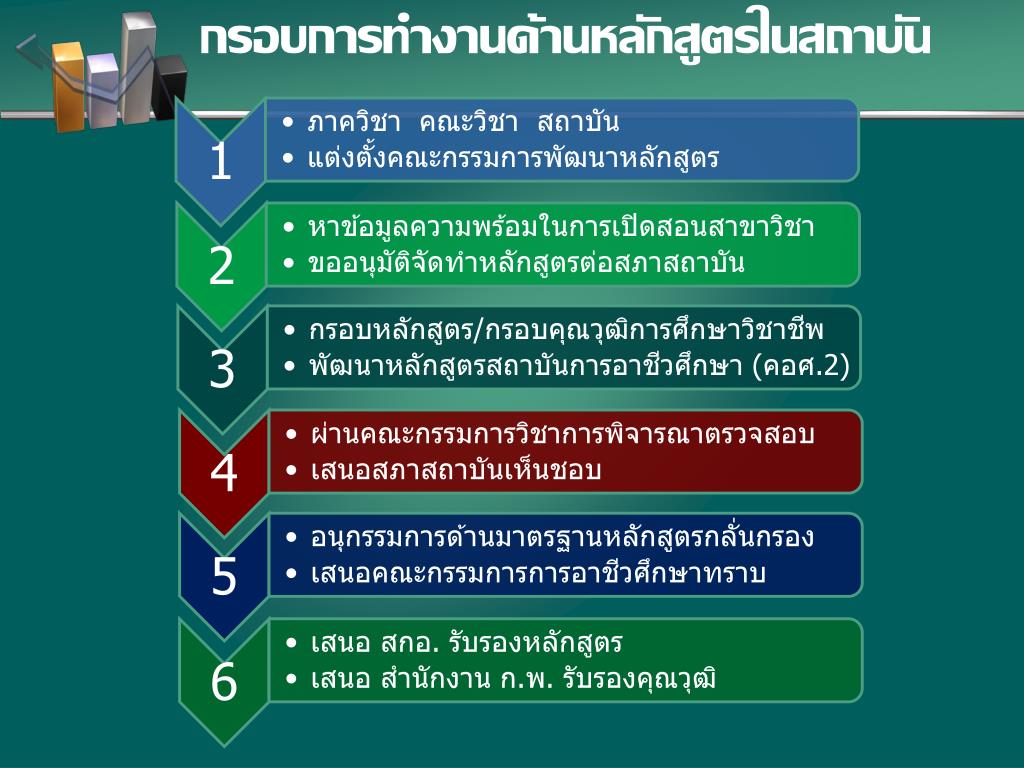 กรอบการทำงานด้านหลักสูตรในสถาบัน

1
• ภาควิชา คณะวิชา สถาบัน
• แต่งตั้งคณะกรรมการพัฒนาหลักสูตร

2
• หาข้อมูลความพร้อมในการเปิดสอนสาขาวิชา
• ขออนุมัติจัดทำหลักสูตรต่อสภาสถาบัน

3
• กรอบหลักสูตร/กรอบคุณวุฒิการศึกษาวิชาชีพ
• พัฒนาหลักสูตรสถาบันการอาชีวศึกษา (คอศ.2)

4
• ผ่านคณะกรรมการวิชาการพิจารณาตรวจสอบ
• เสนอสภาสถาบันเห็นชอบ

5
• อนุกรรมการด้านมาตรฐานหลักสูตรกลั่นกรอง
• เสนอคณะกรรมการการอาชีวศึกษาทราบ

6
• เสนอ สกอ. รับรองหลักสูตร
• เสนอ สำนักงาน ก.พ. รับรองคุณวุฒิ